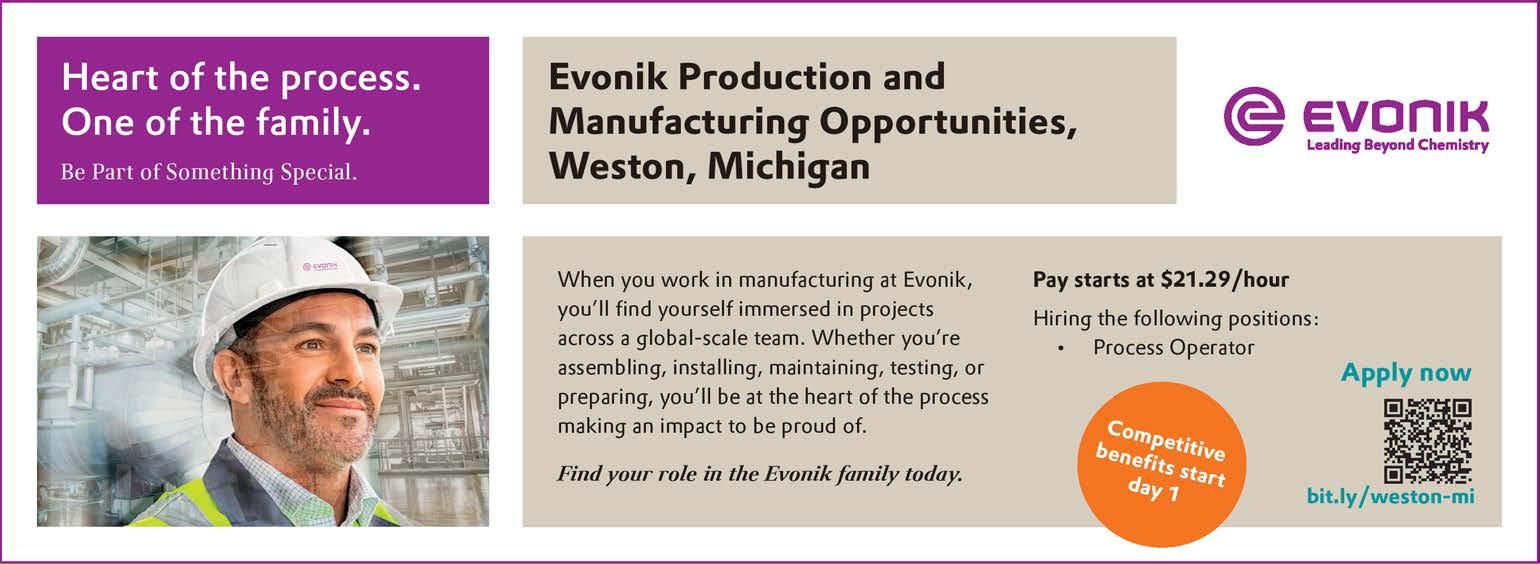 Heart of the process.
One of the family.

Be Part of Something Special.

Evonik Production and Manufacturing Opportunities, Weston, Michigan

EVONIK
Leading Beyond Chemistry

EVONIK

When you work in manufacturing at Evonik, you'll find yourself immersed in projects across a global-scale team. Whether you're assembling, installing, maintaining, testing, or preparing, you'll be at the heart of the process making an impact to be proud of.

Find your role in the Evonik family today.

Pay starts at $21.29/hour

Hiring the following positions:
• Process Operator

Competitive benefits start day 1

Apply now

bit.ly/weston-mi